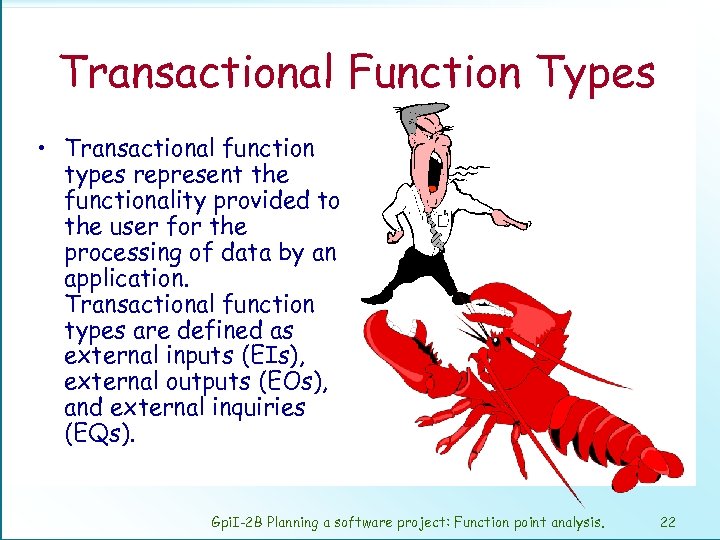 Transactional Function Types

• Transactional function types represent the functionality provided to the user for the processing of data by an application. Transactional function types are defined as external inputs (EIs), external outputs (EOs), and external inquiries (EQs).

GpiI-2B Planning a software project: Function point analysis. 22